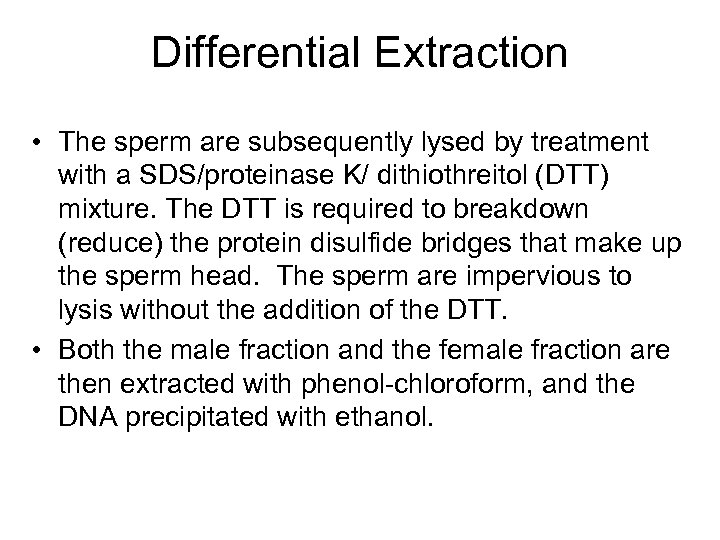 Differential Extraction

• The sperm are subsequently lysed by treatment with a SDS/proteinase K/ dithiothreitol (DTT) mixture. The DTT is required to breakdown (reduce) the protein disulfide bridges that make up the sperm head. The sperm are impervious to lysis without the addition of the DTT.

• Both the male fraction and the female fraction are then extracted with phenol-chloroform, and the DNA precipitated with ethanol.